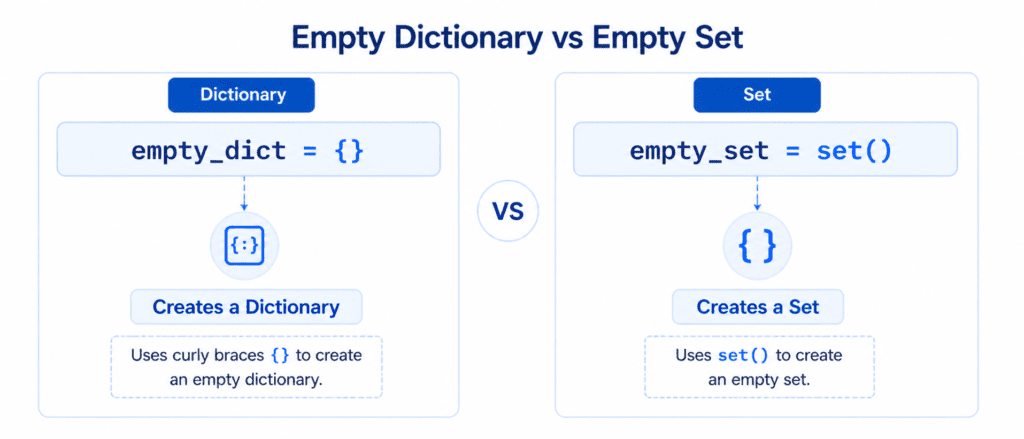 Empty Dictionary vs Empty Set

Dictionary

empty_dict = {}

{:}

Creates a Dictionary

Uses curly braces {} to create an empty dictionary.

VS

Set

empty_set = set()

{ }

Creates a Set

Uses set() to create an empty set.